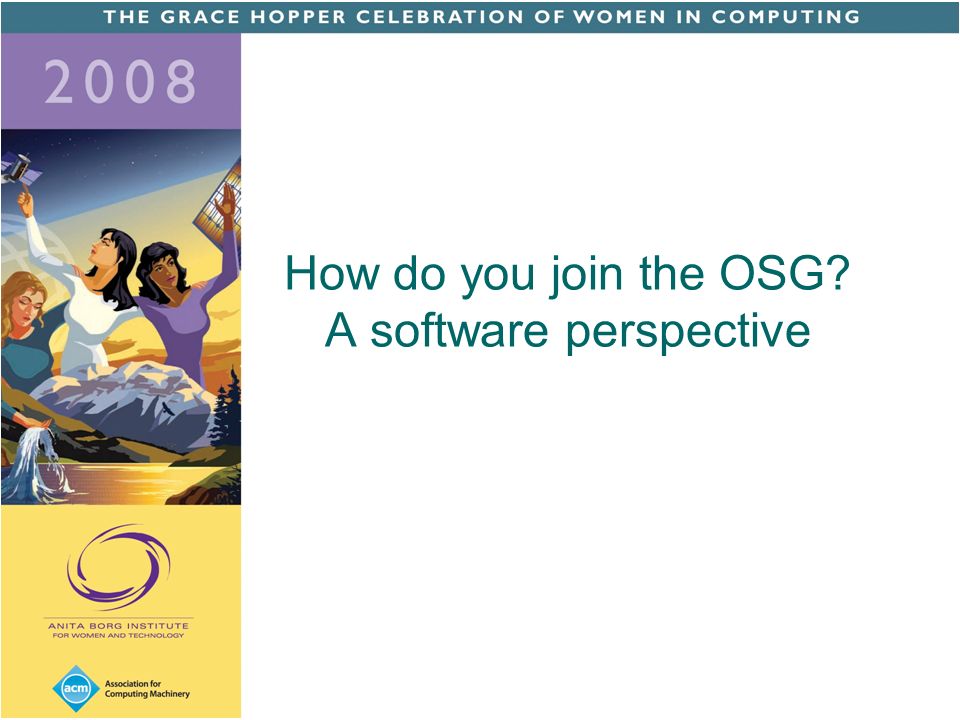 THE GRACE HOPPER CELEBRATION OF WOMEN IN COMPUTING

2008

How do you join the OSG?
A software perspective

ANITA BORG INSTITUTE
FOR WOMEN AND TECHNOLOGY

acm Association for Computing Machinery